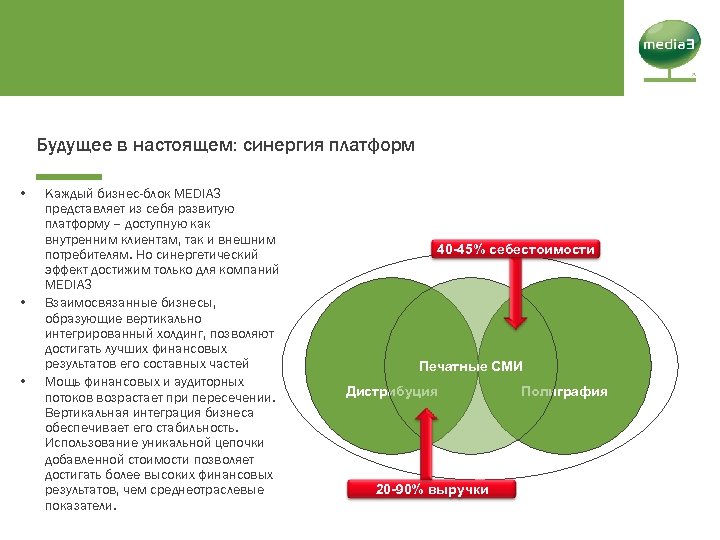 media3

Будущее в настоящем: синергия платформ

• Каждый бизнес-блок MEDIA3 представляет из себя развитую платформу – доступную как внутренним клиентам, так и внешним потребителям. Но синергетический эффект достижим только для компаний MEDIA3

• Взаимосвязанные бизнесы, образующие вертикально интегрированный холдинг, позволяют достигать лучших финансовых результатов его составных частей

• Мощь финансовых и аудиторных потоков возрастает при пересечении. Вертикальная интеграция бизнеса обеспечивает его стабильность. Использование уникальной цепочки добавленной стоимости позволяет достигать более высоких финансовых результатов, чем среднеотраслевые показатели.

40-45% себестоимости

Печатные СМИ

Дистрибуция

Полиграфия

20-90% выручки